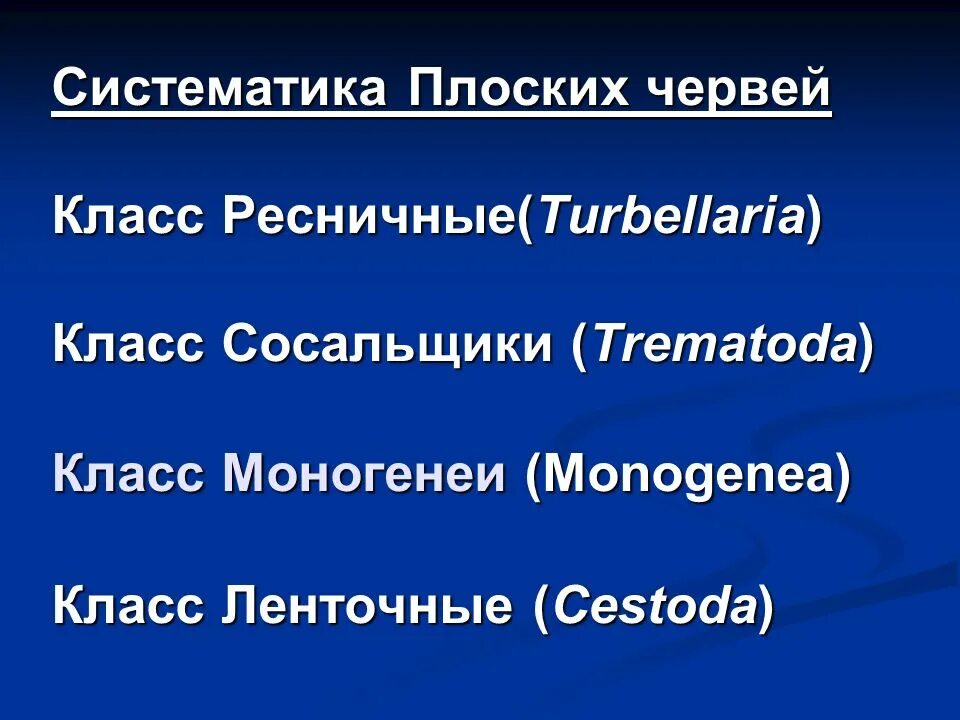 Систематика Плоских червей

Класс Ресничные(Turbellaria)

Класс Сосальщики (Trematoda)

Класс Моногенеи (Monogenea)

Класс Ленточные (Cestoda)